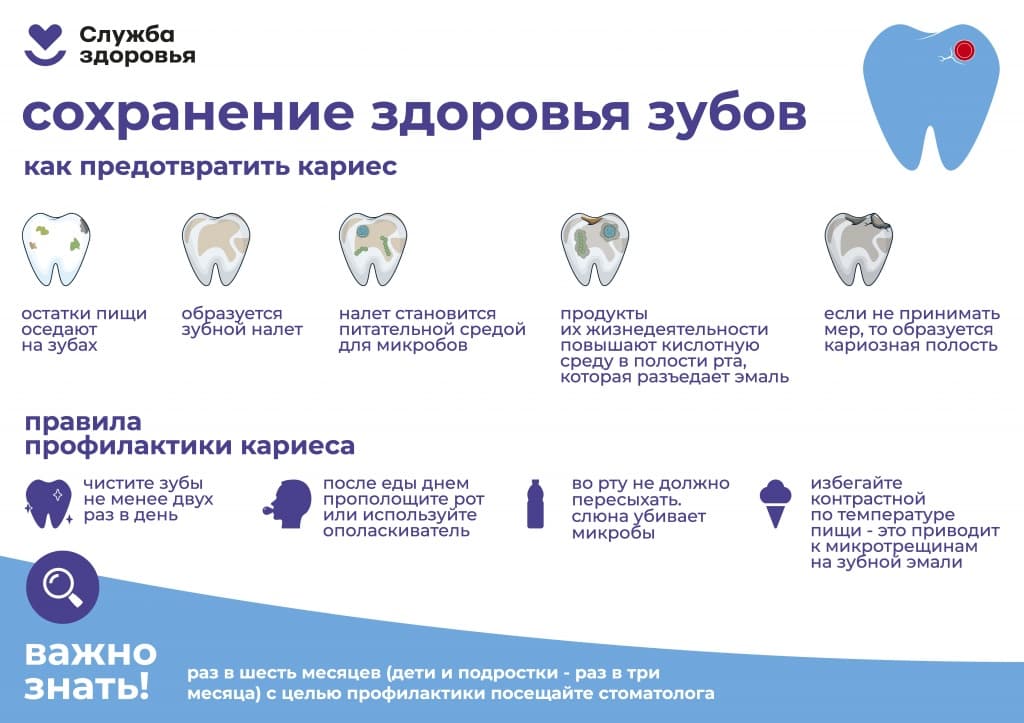 Служба здоровья

сохранение здоровья зубов

как предотвратить кариес

остатки пищи оседают на зубах

образуется зубной налет

налет становится питательной средой для микробов

продукты их жизнедеятельности повышают кислотную среду в полости рта, которая разъедает эмаль

если не принимать мер, то образуется кариозная полость

правила профилактики кариеса

чистите зубы не менее двух раз в день

после еды днем прополощите рот или используйте ополаскиватель

во рту не должно пересыхать. слюна убивает микробы

избегайте контрастной по температуре пищи - это приводит к микротрещинам на зубной эмали

важно знать!

раз в шесть месяцев (дети и подростки - раз в три месяца) с целью профилактики посещайте стоматолога